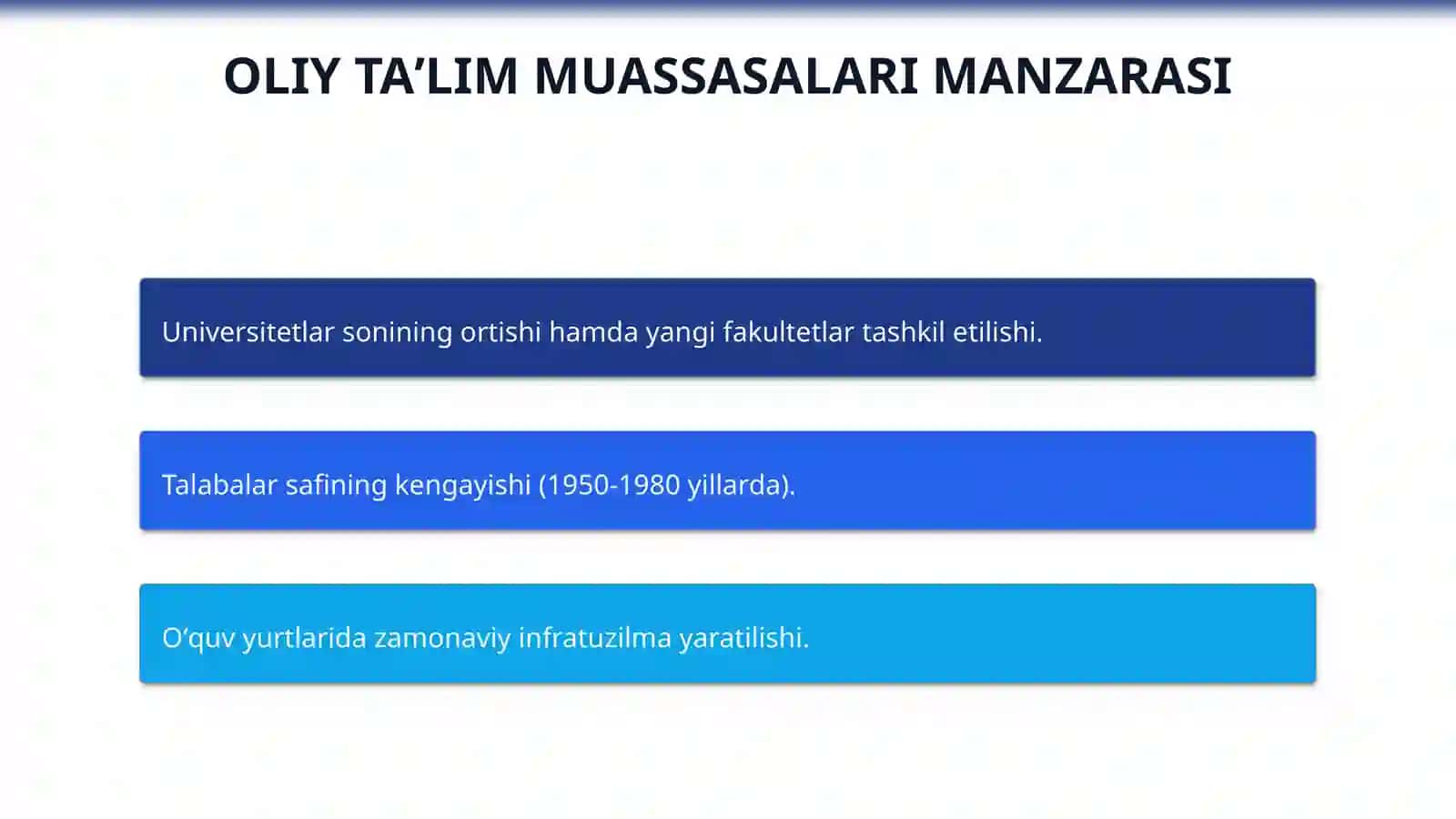 OLIY TA'LIM MUASSASALARI MANZARASI

Universitetlar sonining ortishi hamda yangi fakultetlar tashkil etilishi.

Talabalar safining kengayishi (1950-1980 yillarda).

O'quv yurtlarida zamonaviy infratuzilma yaratilishi.